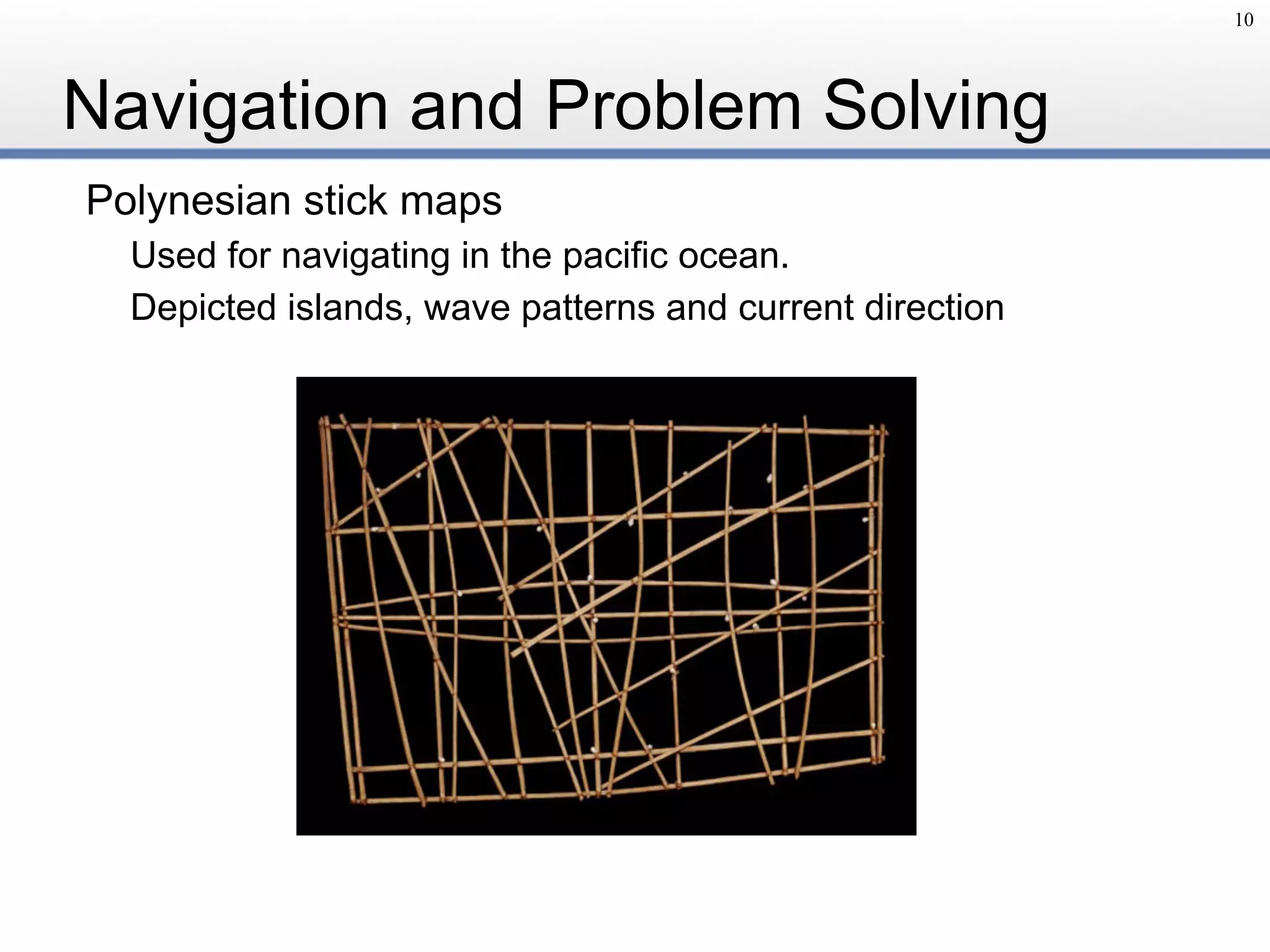 10

Navigation and Problem Solving

Polynesian stick maps

Used for navigating in the pacific ocean.

Depicted islands, wave patterns and current direction